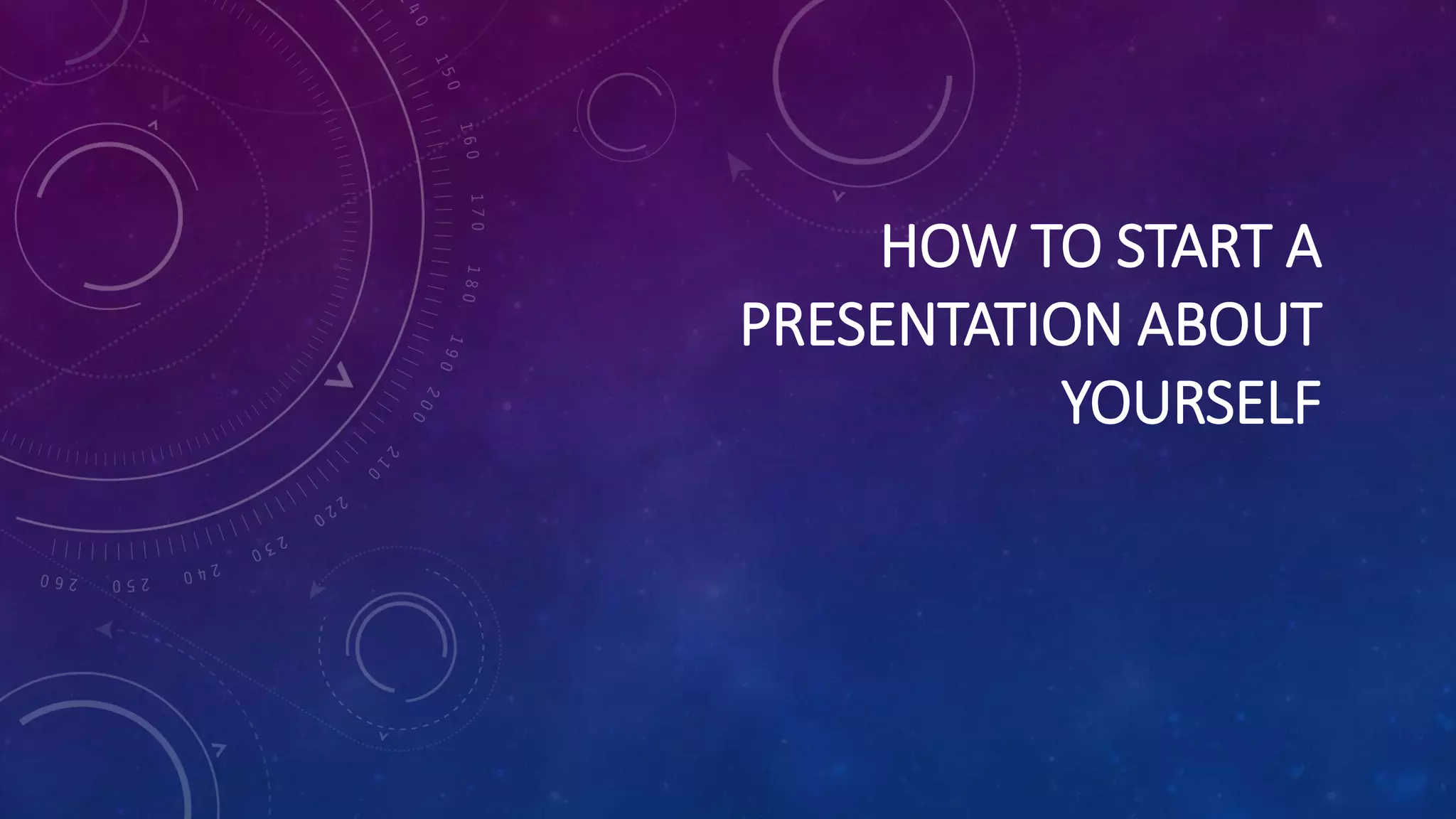 HOW TO START A PRESENTATION ABOUT YOURSELF